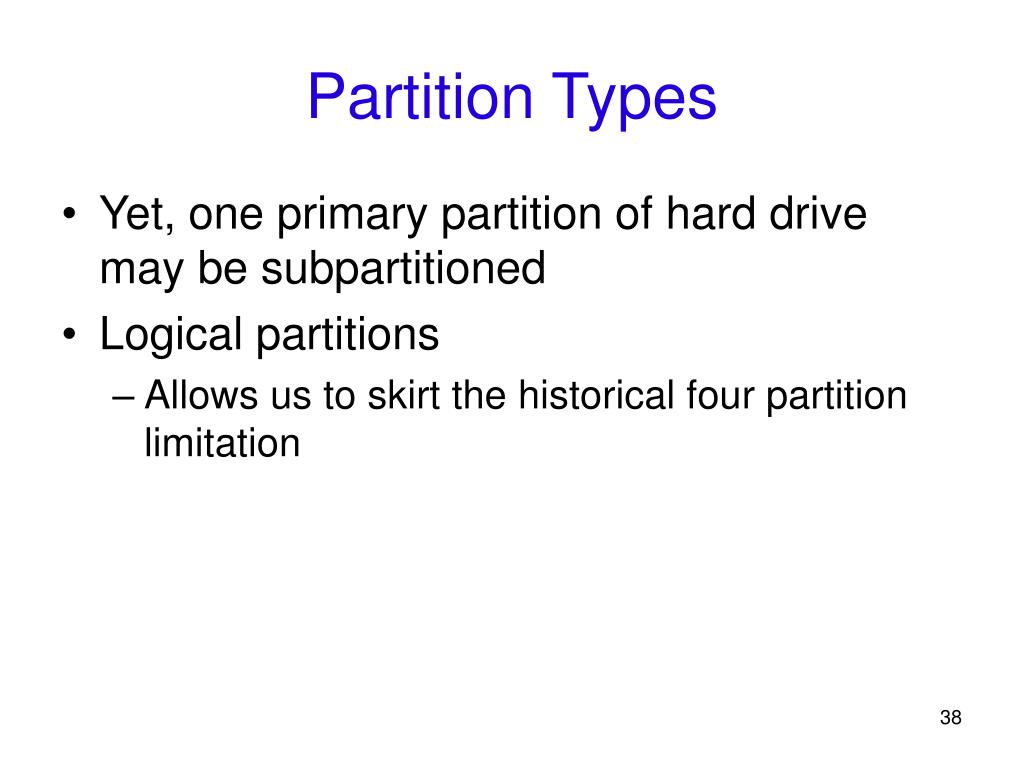 Partition Types

• Yet, one primary partition of hard drive may be subpartitioned
• Logical partitions
– Allows us to skirt the historical four partition limitation

38